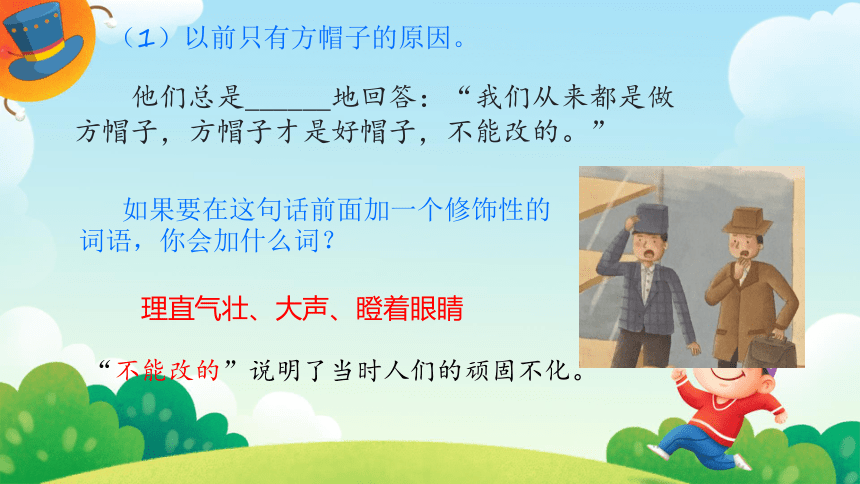 （1）以前只有方帽子的原因。

他们总是______地回答：“我们从来都是做方帽子，方帽子才是好帽子，不能改的。”

如果要在这句话前面加一个修饰性的词语，你会加什么词？

理直气壮、大声、瞪着眼睛

“不能改的”说明了当时人们的顽固不化。